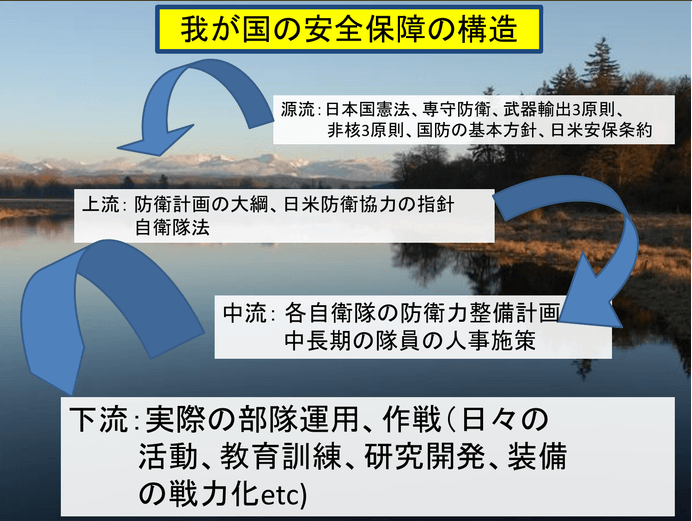 我が国の安全保障の構造

源流：日本国憲法、専守防衛、武器輸出3原則、非核3原則、国防の基本方針、日米安保条約

上流：防衛計画の大綱、日米防衛協力の指針
自衛隊法

中流：各自衛隊の防衛力整備計画
中長期の隊員の人事施策

下流：実際の部隊運用、作戦（日々の活動、教育訓練、研究開発、装備の戦力化etc)